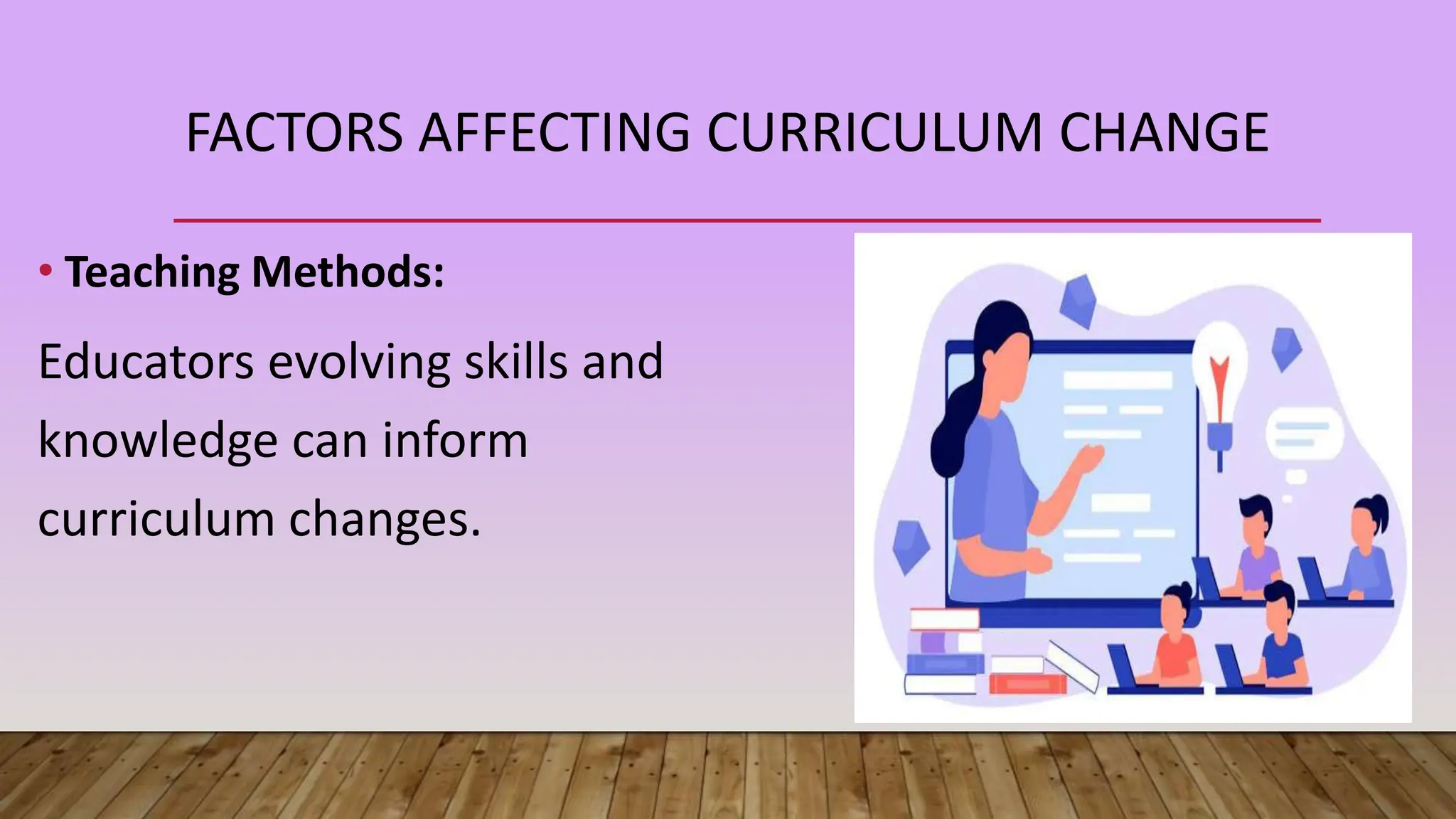 FACTORS AFFECTING CURRICULUM CHANGE

• Teaching Methods:

Educators evolving skills and knowledge can inform curriculum changes.